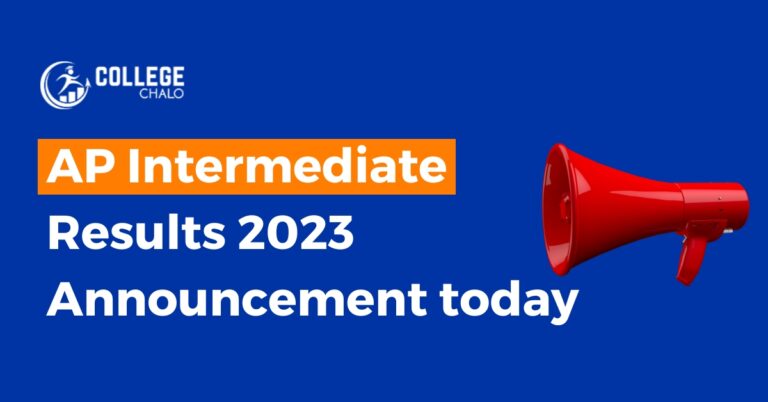 COLLEGE
CHALO

AP Intermediate
Results 2023
Announcement today